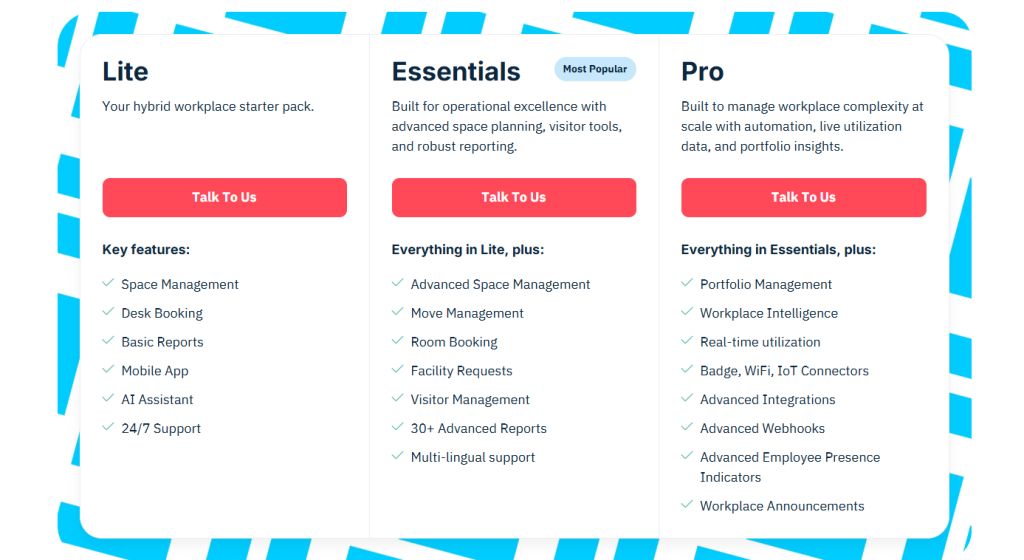 Lite

Your hybrid workplace starter pack.

Talk To Us

Key features:

Space Management
Desk Booking
Basic Reports
Mobile App
AI Assistant
24/7 Support

Essentials

Most Popular

Built for operational excellence with advanced space planning, visitor tools, and robust reporting.

Talk To Us

Everything in Lite, plus:

Advanced Space Management
Move Management
Room Booking
Facility Requests
Visitor Management
30+ Advanced Reports
Multi-lingual support

Pro

Built to manage workplace complexity at scale with automation, live utilization data, and portfolio insights.

Talk To Us

Everything in Essentials, plus:

Portfolio Management
Workplace Intelligence
Real-time utilization
Badge, WiFi, IoT Connectors
Advanced Integrations
Advanced Webhooks
Advanced Employee Presence Indicators
Workplace Announcements